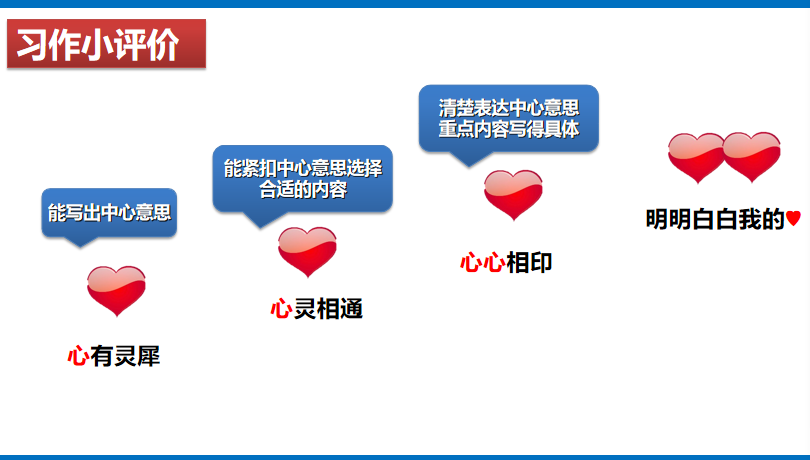 习作小评价

能写出中心意思

心有灵犀

能紧扣中心意思选择合适的内容

心灵相通

清楚表达中心意思
重点内容写得具体

心心相印

明明白白我的♥